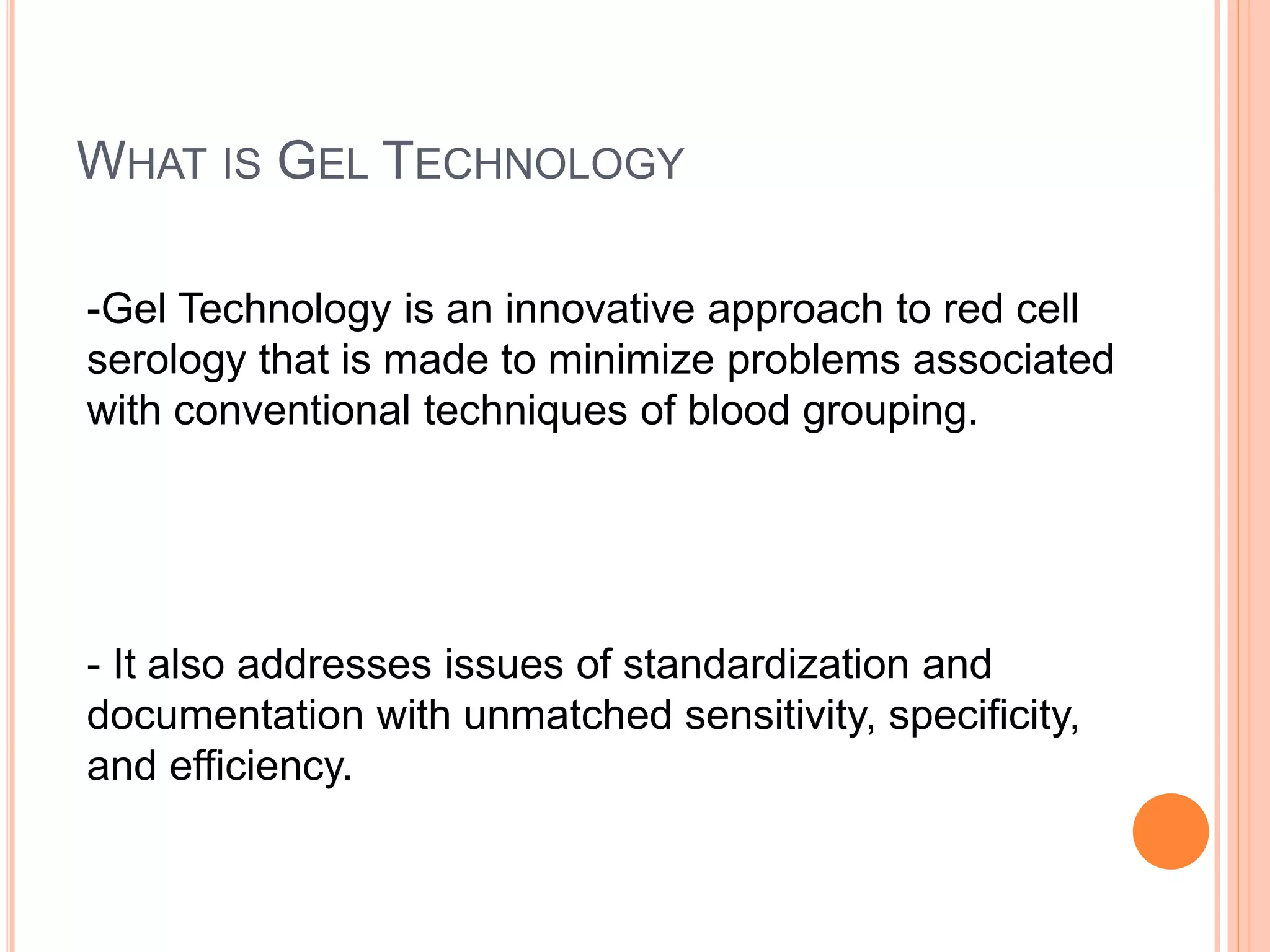 WHAT IS GEL TECHNOLOGY

-Gel Technology is an innovative approach to red cell serology that is made to minimize problems associated with conventional techniques of blood grouping.

- It also addresses issues of standardization and documentation with unmatched sensitivity, specificity, and efficiency.